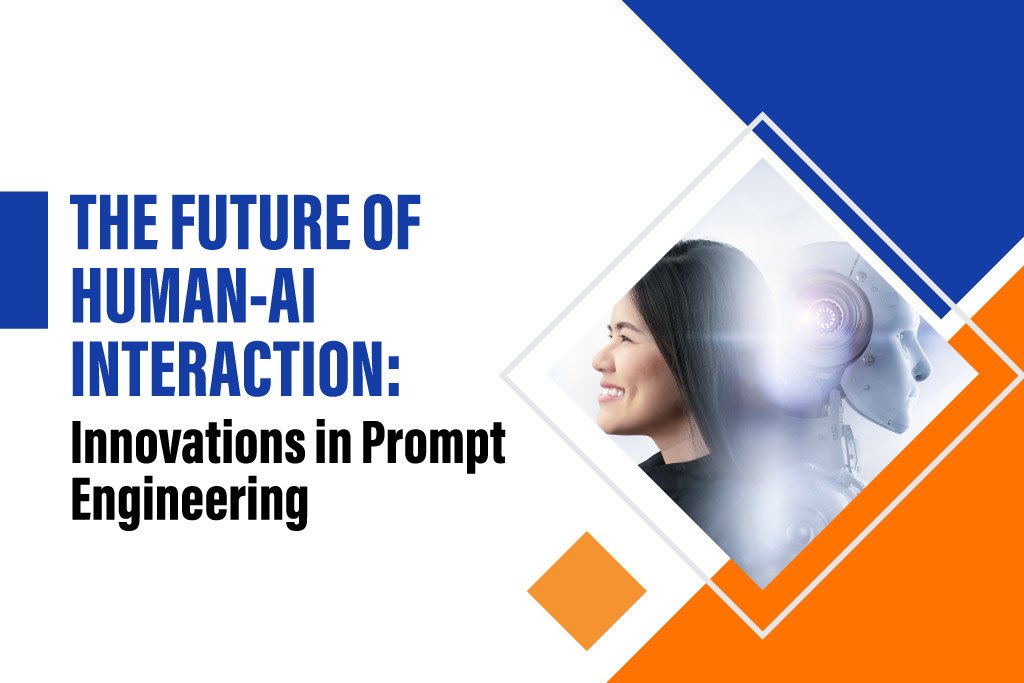 THE FUTURE OF HUMAN-AI INTERACTION:
Innovations in Prompt Engineering